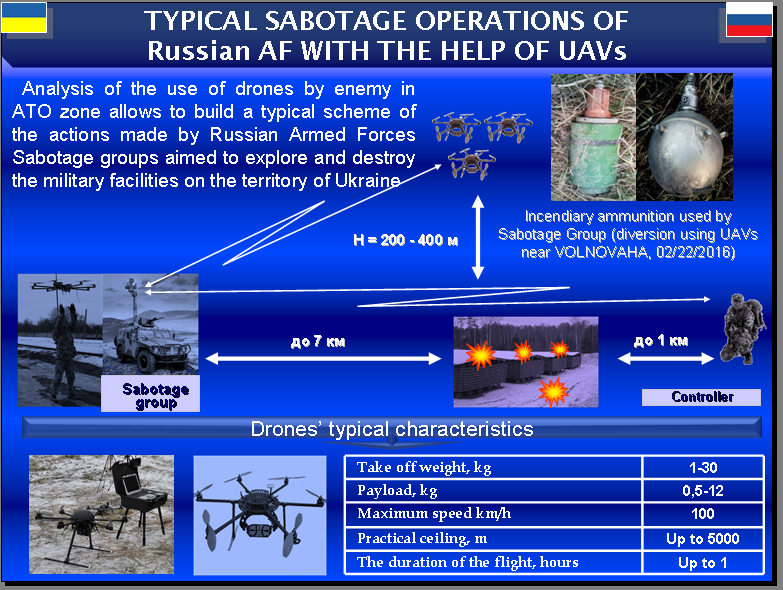 TYPICAL SABOTAGE OPERATIONS OF Russian AF WITH THE HELP OF UAVs

Analysis of the use of drones by enemy in ATO zone allows to build a typical scheme of the actions made by Russian Armed Forces Sabotage groups aimed to explore and destroy the military facilities on the territory of Ukraine

Incendiary ammunition used by Sabotage Group (diversion using UAVs near VOLNOVAHA, 02/22/2016)

H = 200 - 400 м

до 7 км

до 1 км

Sabotage group

Controller

Drones' typical characteristics

| Take off weight, kg | 1-30 |
|---|---|
| Payload, kg | 0,5-12 |
| Maximum speed km/h | 100 |
| Practical ceiling, m | Up to 5000 |
| The duration of the flight, hours | Up to 1 |